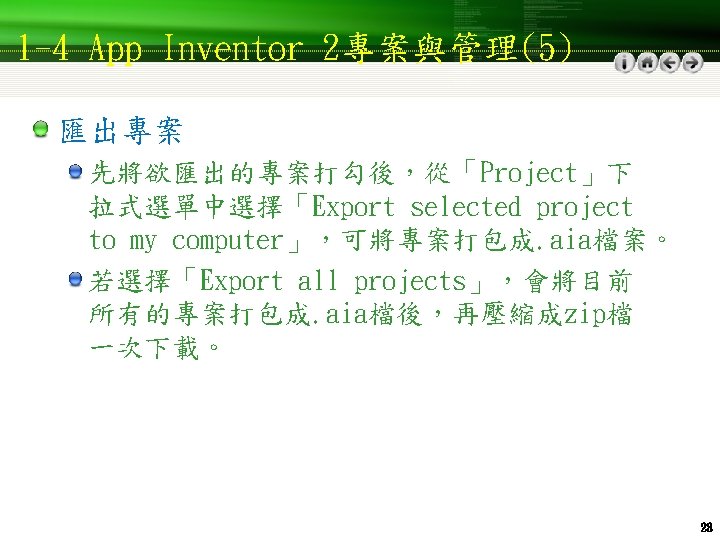 1-4 App Inventor 2專案與管理(5)

匯出專案

先將欲匯出的專案打勾後，從「Project」下拉式選單中選擇「Export selected project to my computer」，可將專案打包成.aia檔案。

若選擇「Export all projects」，會將目前所有的專案打包成.aia檔後，再壓縮成zip檔一次下載。

28